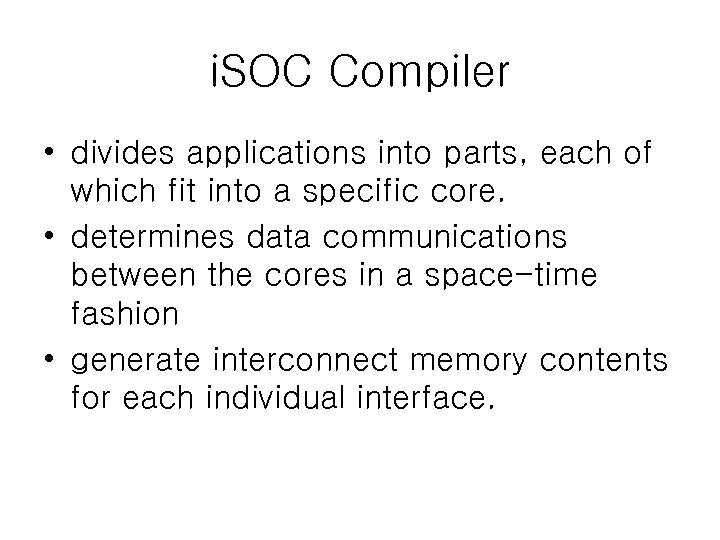 iSOC Compiler

• divides applications into parts, each of which fit into a specific core.
• determines data communications between the cores in a space-time fashion
• generate interconnect memory contents for each individual interface.